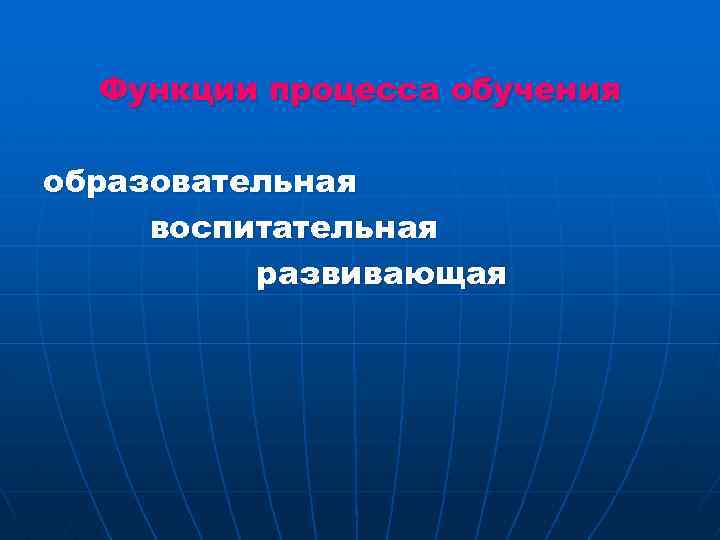 Функции процесса обучения

образовательная

воспитательная

развивающая